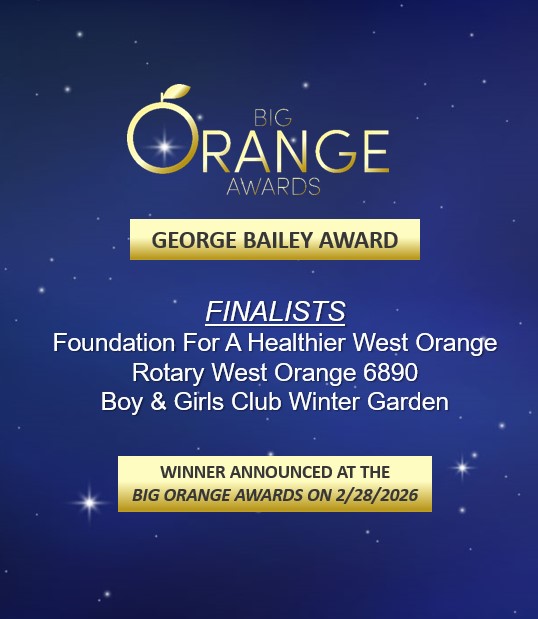 BIG
ORANGE
AWARDS

GEORGE BAILEY AWARD

FINALISTS
Foundation For A Healthier West Orange
Rotary West Orange 6890
Boy & Girls Club Winter Garden

WINNER ANNOUNCED AT THE
BIG ORANGE AWARDS ON 2/28/2026